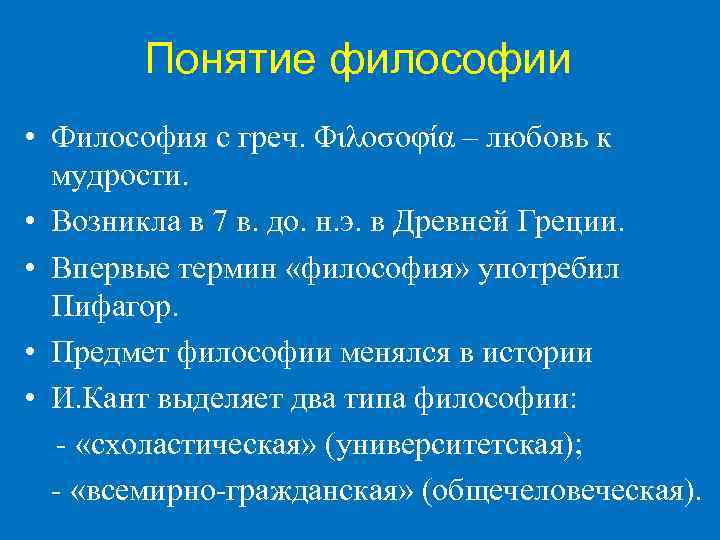 Понятие философии

• Философия с греч. Φιλοσοφία – любовь к мудрости.
• Возникла в 7 в. до. н.э. в Древней Греции.
• Впервые термин «философия» употребил Пифагор.
• Предмет философии менялся в истории
• И.Кант выделяет два типа философии:
- «схоластическая» (университетская);
- «всемирно-гражданская» (общечеловеческая).